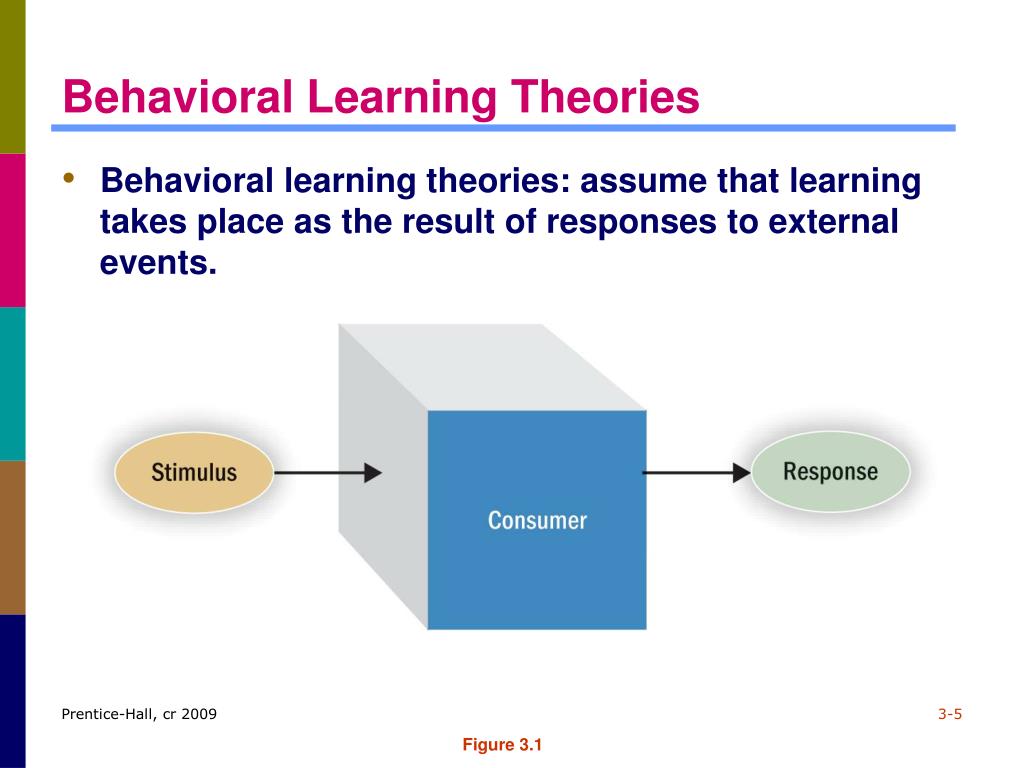 Behavioral Learning Theories

• Behavioral learning theories: assume that learning takes place as the result of responses to external events.

Stimulus

Consumer

Response

Prentice-Hall, cr 2009

3-5

Figure 3.1